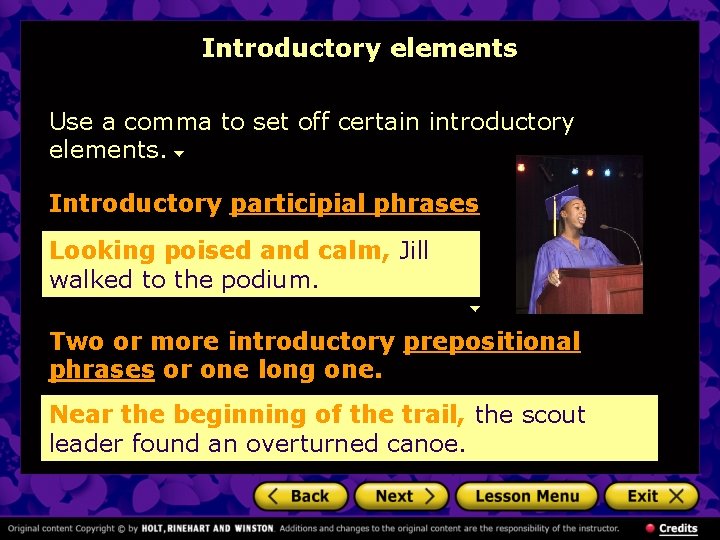 Introductory elements

Use a comma to set off certain introductory elements.

Introductory participial phrases

Looking poised and calm, Jill walked to the podium.

Two or more introductory prepositional phrases or one long one.

Near the beginning of the trail, the scout leader found an overturned canoe.

Back Next Lesson Menu Exit

Original content Copyright © by HOLT, RINEHART AND WINSTON. Additions and changes to the original content are the responsibility of the instructor. Credits